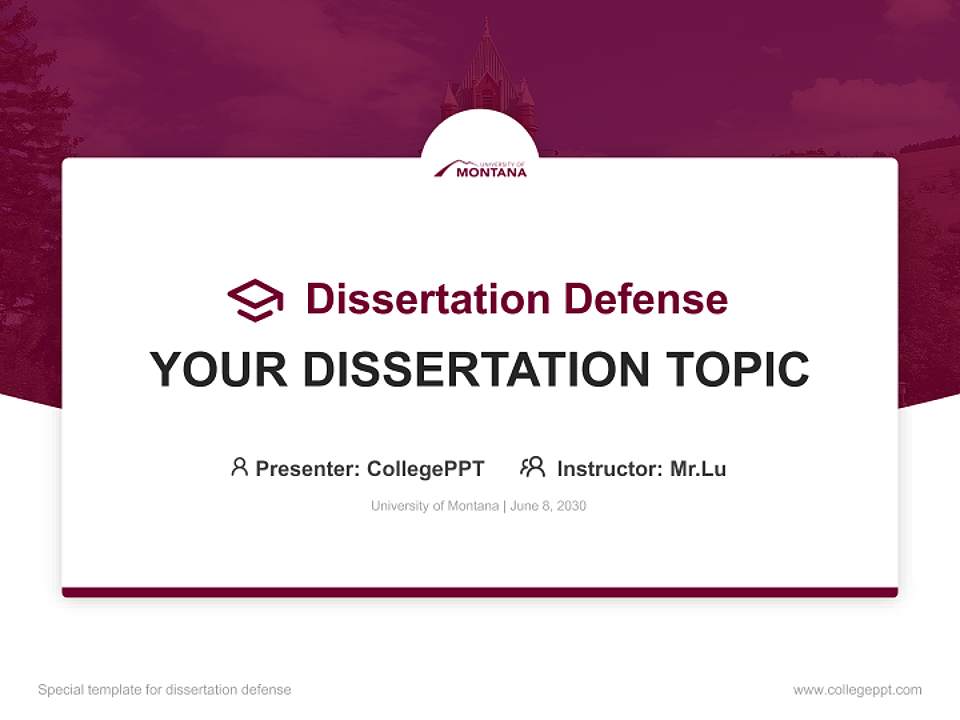 UNIVERSITY OF MONTANA

Dissertation Defense

YOUR DISSERTATION TOPIC

Presenter: CollegePPT Instructor: Mr.Lu

University of Montana | June 8, 2030

Special template for dissertation defense

www.collegeppt.com